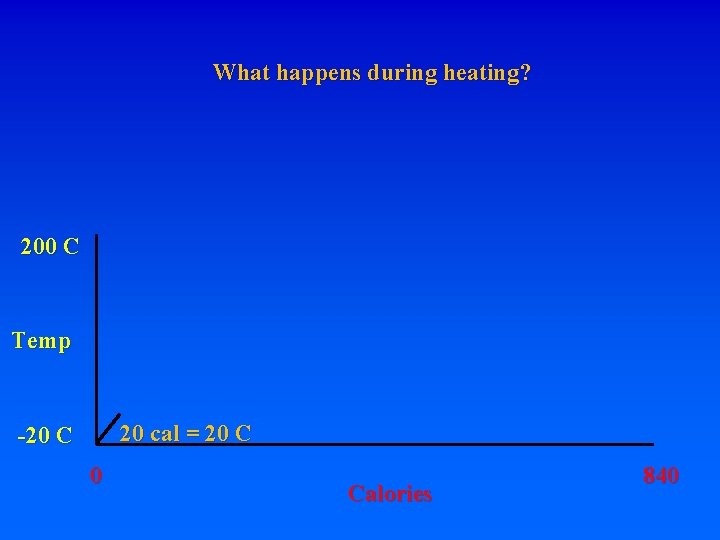 What happens during heating?

200 C

Temp

-20 C

20 cal = 20 C

0

840

Calories